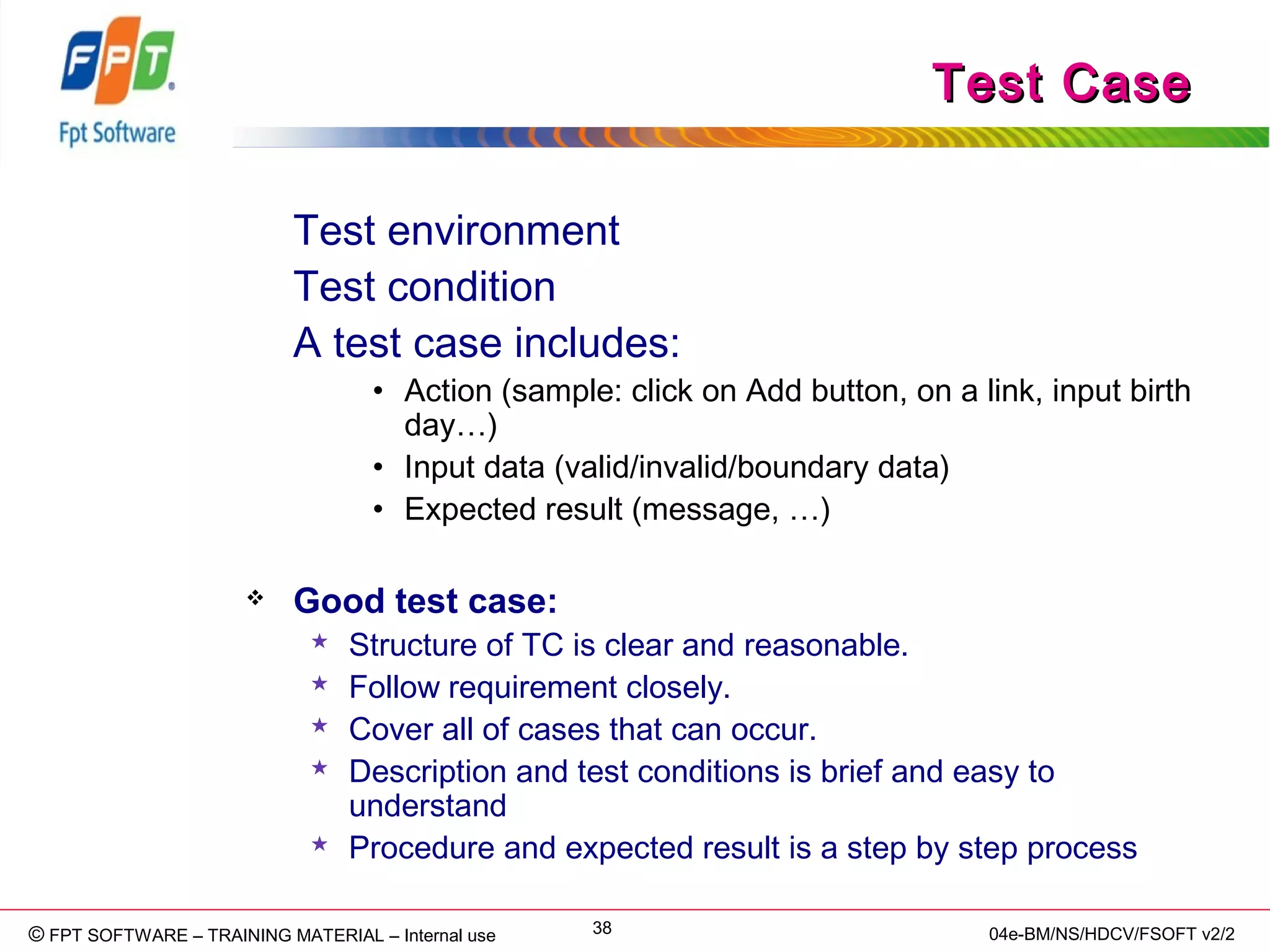 FPT
Fpt Software

Test Case

Test environment

Test condition

A test case includes:

• Action (sample: click on Add button, on a link, input birth day…)
• Input data (valid/invalid/boundary data)
• Expected result (message, …)

❖ Good test case:

★ Structure of TC is clear and reasonable.
★ Follow requirement closely.
★ Cover all of cases that can occur.
★ Description and test conditions is brief and easy to understand
★ Procedure and expected result is a step by step process

© FPT SOFTWARE – TRAINING MATERIAL – Internal use 38 04e-BM/NS/HDCV/FSOFT v2/2